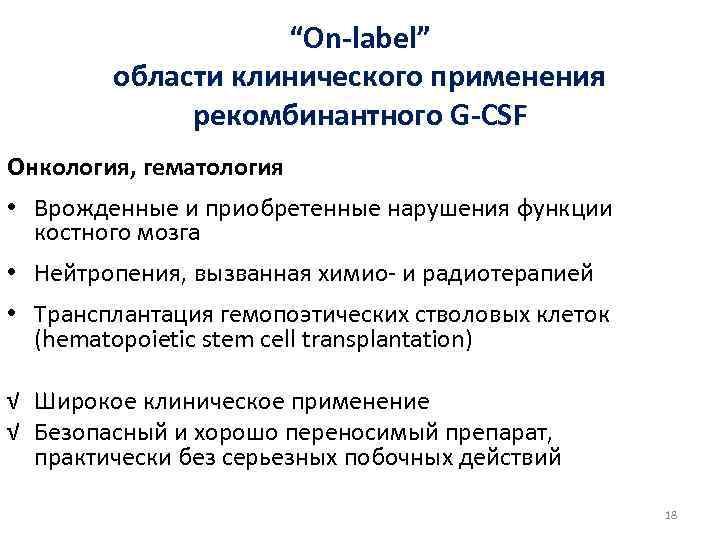 "On-label"
области клинического применения рекомбинантного G-CSF

Онкология, гематология

• Врожденные и приобретенные нарушения функции костного мозга

• Нейтропения, вызванная химио- и радиотерапией

• Трансплантация гемопоэтических стволовых клеток (hematopoietic stem cell transplantation)

√ Широкое клиническое применение
√ Безопасный и хорошо переносимый препарат, практически без серьезных побочных действий

18